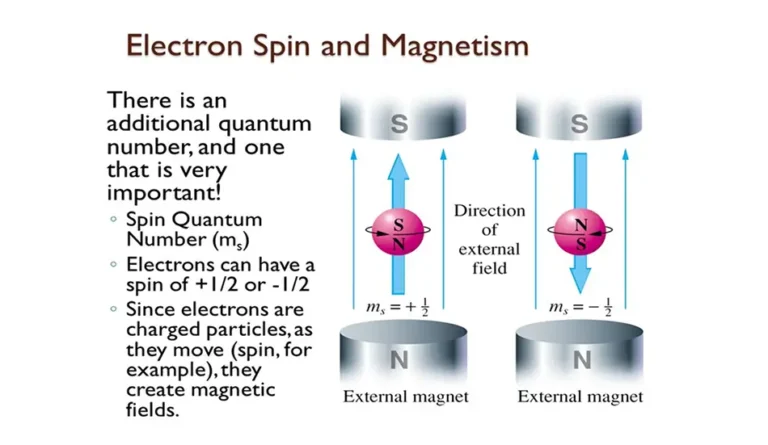 Electron Spin and Magnetism

There is an additional quantum number, and one that is very important!

◦ Spin Quantum Number ($m_s$)
◦ Electrons can have a spin of +1/2 or -1/2
◦ Since electrons are charged particles, as they move (spin, for example), they create magnetic fields.

S
S
N
$m_s = +\frac{1}{2}$
N
External magnet

Direction of external field

S
N
S
$m_s = -\frac{1}{2}$
N
External magnet